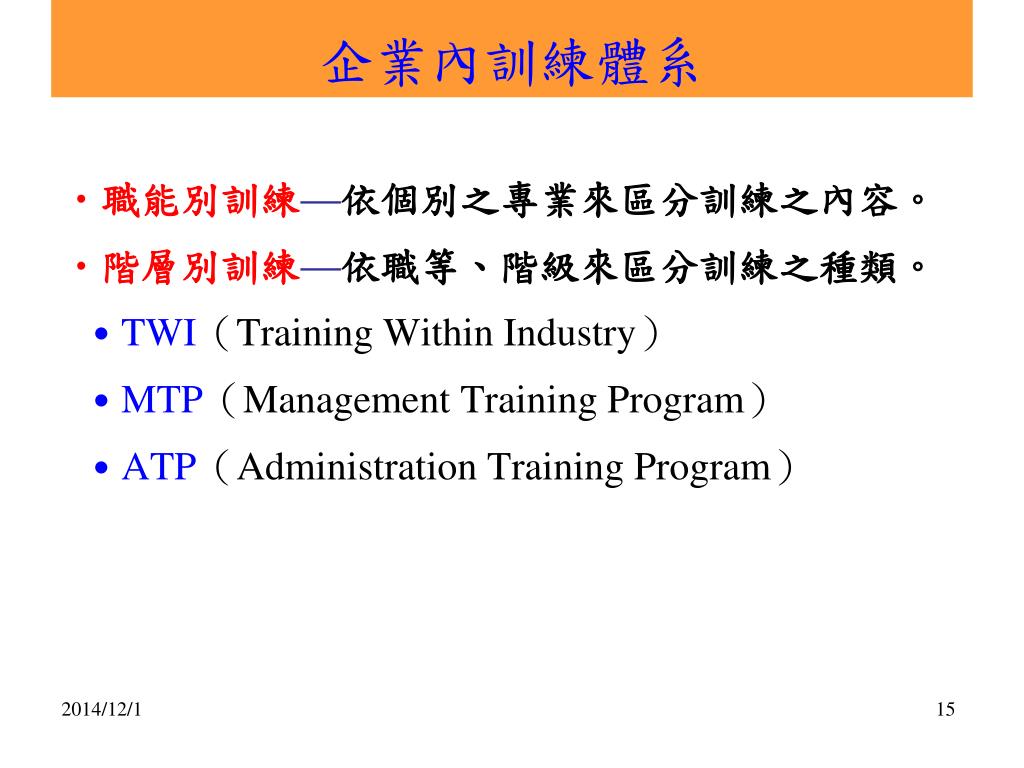 企業內訓練體系

• 職能別訓練—依個別之專業來區分訓練之內容。
• 階層別訓練—依職等、階級來區分訓練之種類。
• TWI（Training Within Industry）
• MTP（Management Training Program）
• ATP（Administration Training Program）

2014/12/1

15